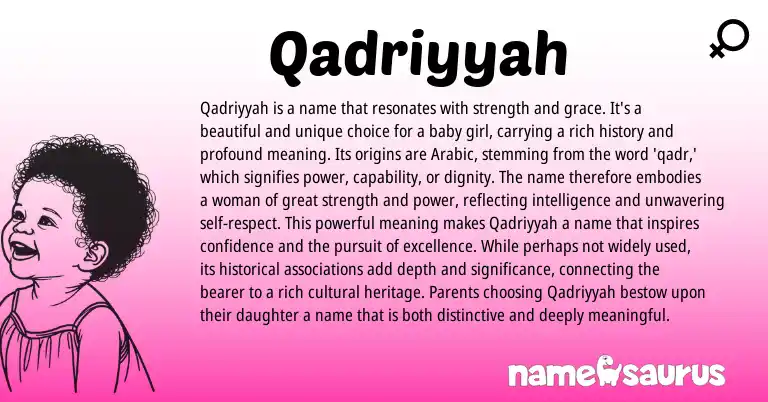 Qadriyyah

Qadriyyah is a name that resonates with strength and grace. It's a beautiful and unique choice for a baby girl, carrying a rich history and profound meaning. Its origins are Arabic, stemming from the word 'qadr,' which signifies power, capability, or dignity. The name therefore embodies a woman of great strength and power, reflecting intelligence and unwavering self-respect. This powerful meaning makes Qadriyyah a name that inspires confidence and the pursuit of excellence. While perhaps not widely used, its historical associations add depth and significance, connecting the bearer to a rich cultural heritage. Parents choosing Qadriyyah bestow upon their daughter a name that is both distinctive and deeply meaningful.

namesaurus